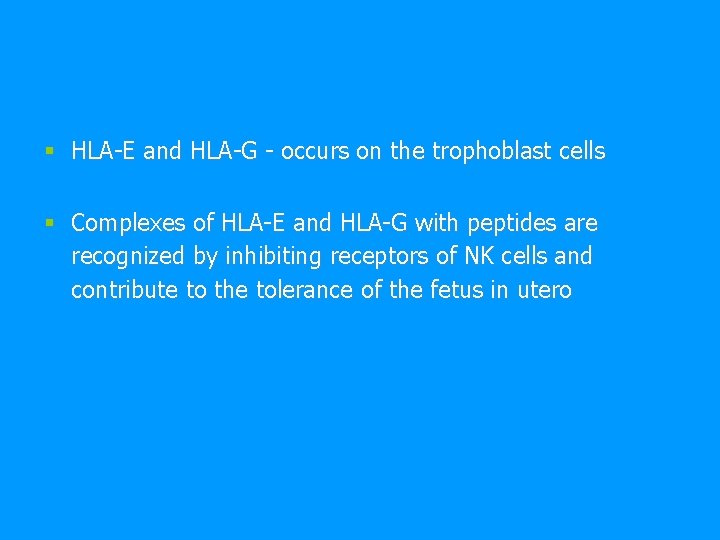 ▪ HLA-E and HLA-G - occurs on the trophoblast cells

▪ Complexes of HLA-E and HLA-G with peptides are recognized by inhibiting receptors of NK cells and contribute to the tolerance of the fetus in utero